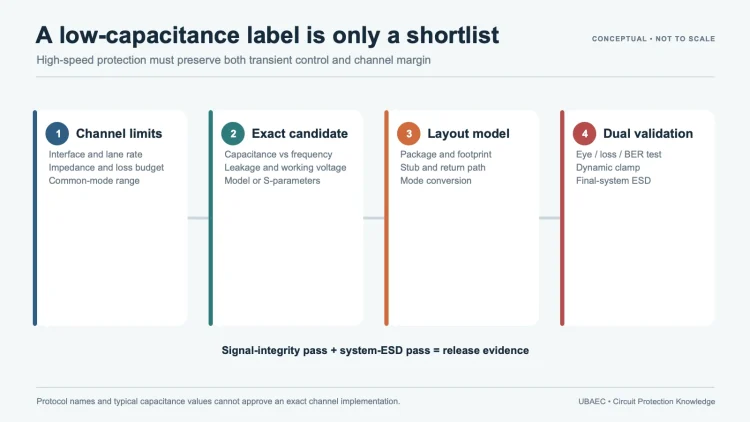 A low-capacitance label is only a shortlist

CONCEPTUAL • NOT TO SCALE

High-speed protection must preserve both transient control and channel margin

1 Channel limits
Interface and lane rate
Impedance and loss budget
Common-mode range

2 Exact candidate
Capacitance vs frequency
Leakage and working voltage
Model or S-parameters

3 Layout model
Package and footprint
Stub and return path
Mode conversion

4 Dual validation
Eye / loss / BER test
Dynamic clamp
Final-system ESD

Signal-integrity pass + system-ESD pass = release evidence

Protocol names and typical capacitance values cannot approve an exact channel implementation.

UBAEC • Circuit Protection Knowledge